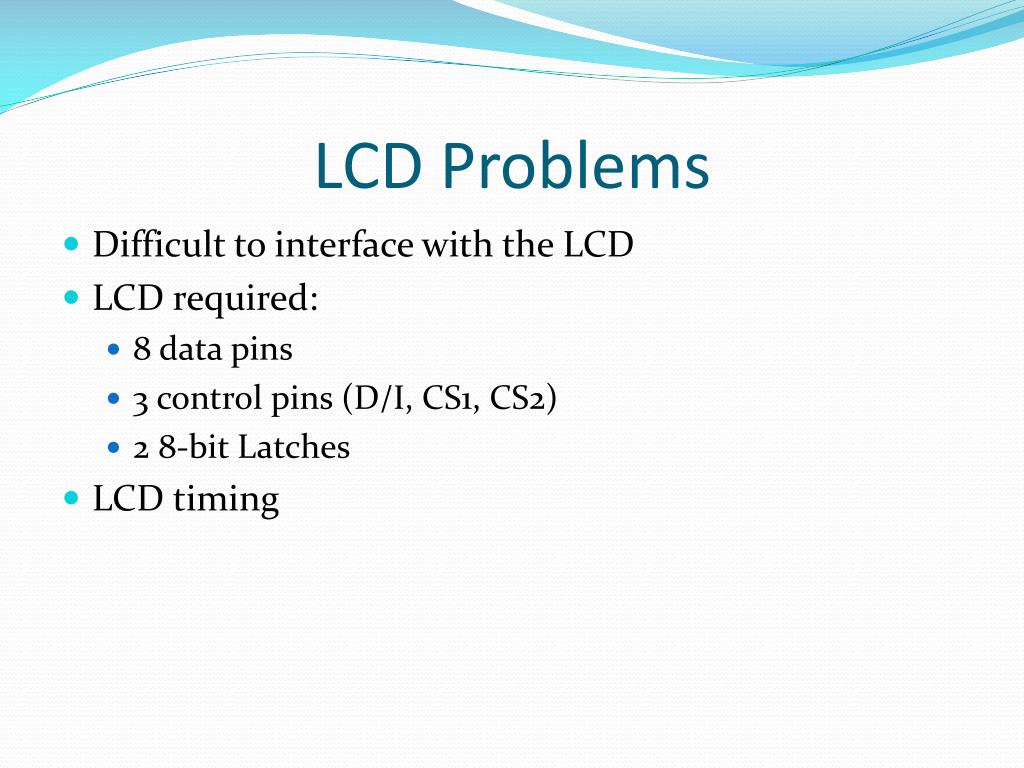 LCD Problems

- Difficult to interface with the LCD
- LCD required:
  - 8 data pins
  - 3 control pins (D/I, CS1, CS2)
  - 2 8-bit Latches
- LCD timing